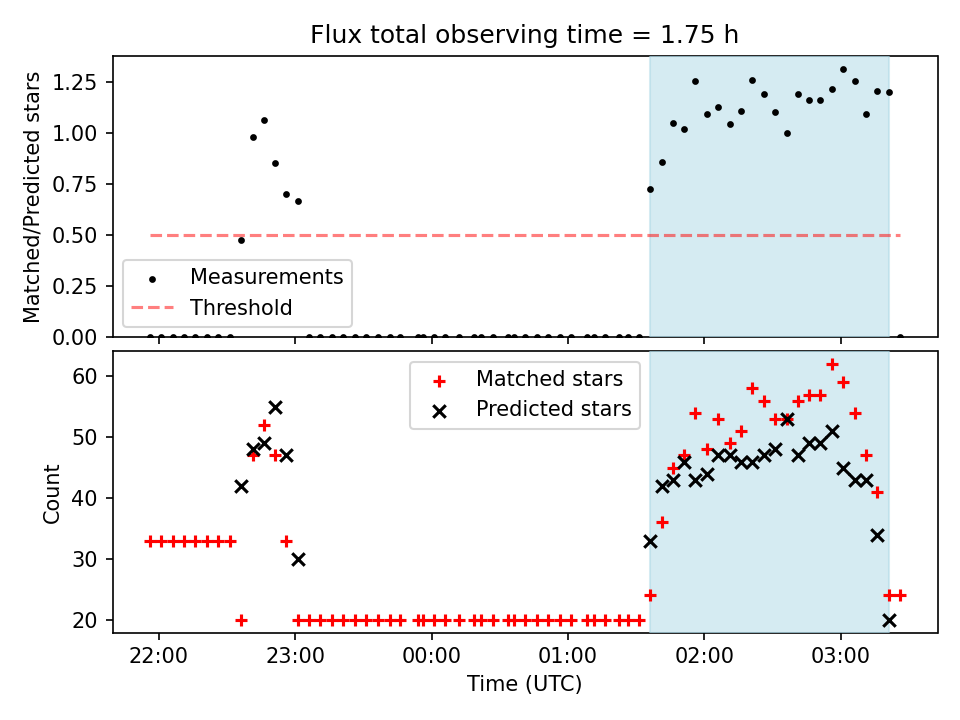 Flux total observing time = 1.75 h

Matched/Predicted stars

1.25
1.00
0.75
0.50
0.25
0.00

Measurements
Threshold

Count

60
50
40
30
20

Matched stars
Predicted stars

22:00
23:00
00:00
01:00
02:00
03:00

Time (UTC)